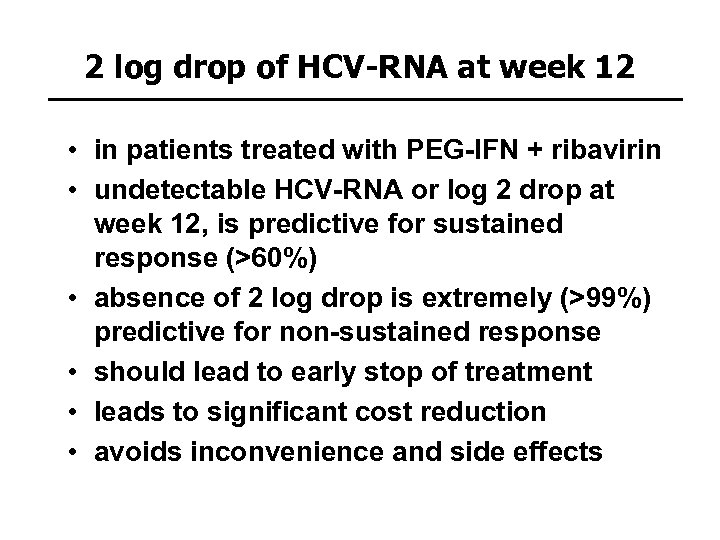 2 log drop of HCV-RNA at week 12

• in patients treated with PEG-IFN + ribavirin
• undetectable HCV-RNA or log 2 drop at week 12, is predictive for sustained response (>60%)
• absence of 2 log drop is extremely (>99%) predictive for non-sustained response
• should lead to early stop of treatment
• leads to significant cost reduction
• avoids inconvenience and side effects